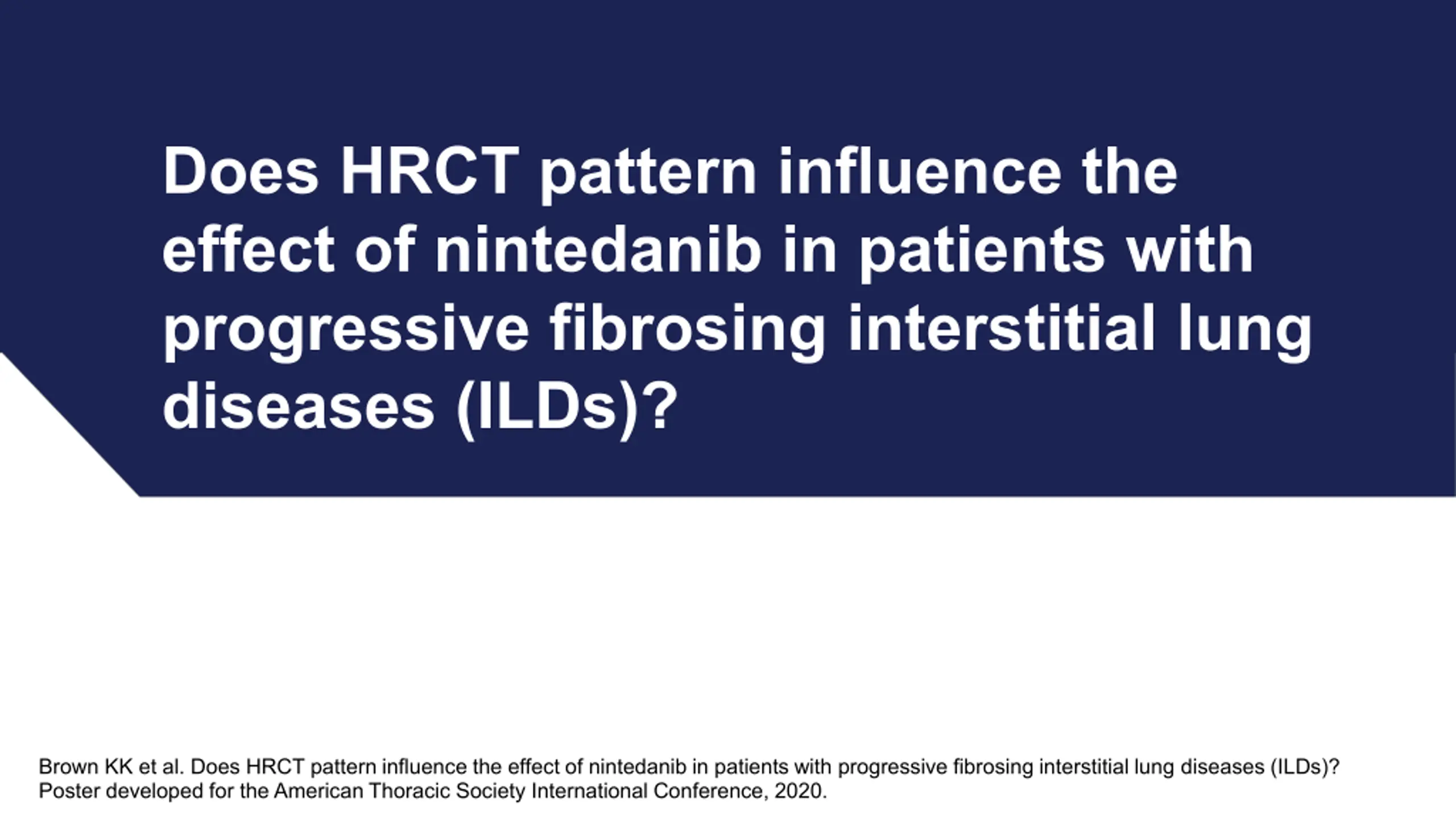 Does HRCT pattern influence the effect of nintedanib in patients with progressive fibrosing interstitial lung diseases (ILDs)?

Brown KK et al. Does HRCT pattern influence the effect of nintedanib in patients with progressive fibrosing interstitial lung diseases (ILDs)? Poster developed for the American Thoracic Society International Conference, 2020.